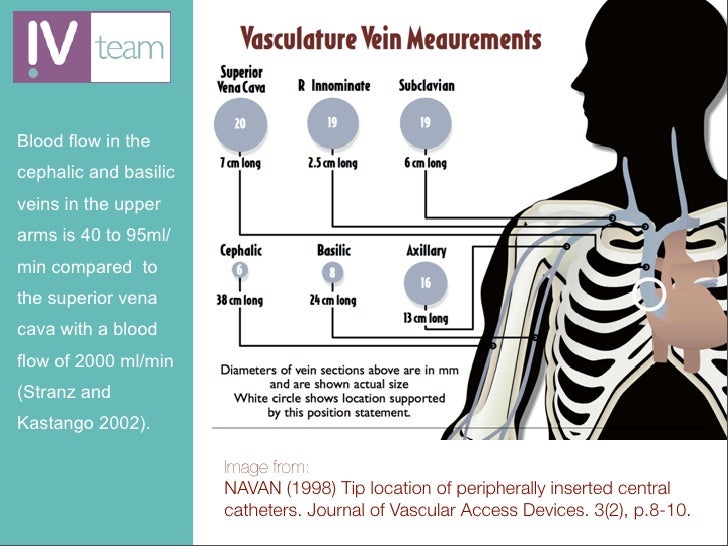 IV team

Blood flow in the cephalic and basilic veins in the upper arms is 40 to 95ml/min compared to the superior vena cava with a blood flow of 2000 ml/min (Stranz and Kastango 2002).

Vasculature Vein Meaurements

Superior Vena Cava
20
7 cm long

R Innominate
19
2.5 cm long

Subclavian
19
6 cm long

Cephalic
6
38 cm long

Basilic
8
24 cm long

Axillary
16
13 cm long

Diameters of vein sections above are in mm and are shown actual size
White circle shows location supported by this position statement.

Image from:
NAVAN (1998) Tip location of peripherally inserted central catheters. Journal of Vascular Access Devices. 3(2), p.8-10.